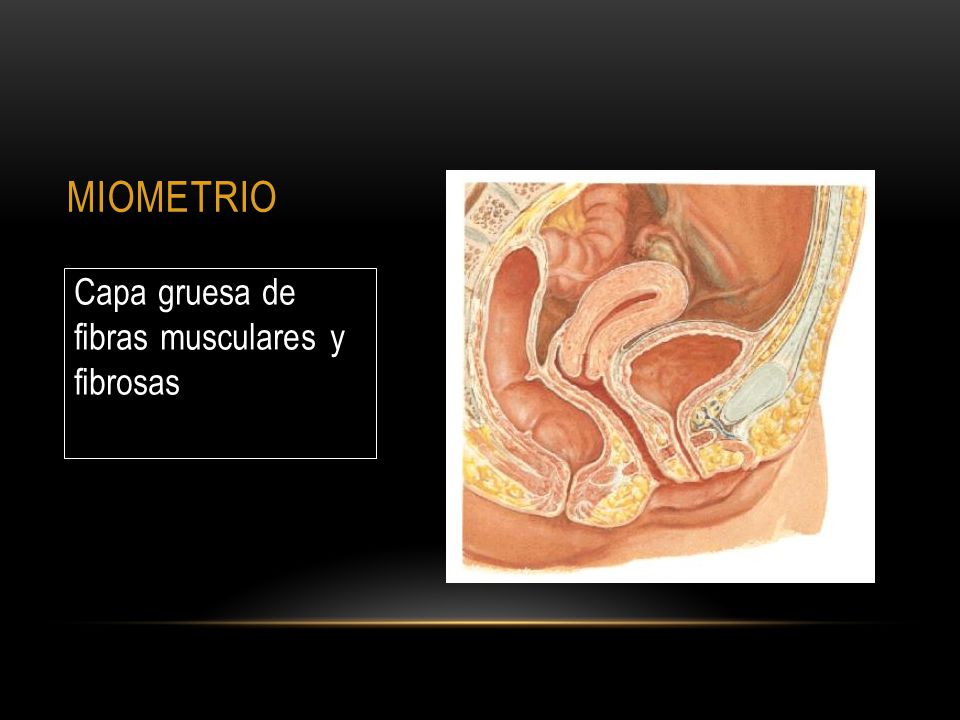 MIOMETRIO

Capa gruesa de fibras musculares y fibrosas